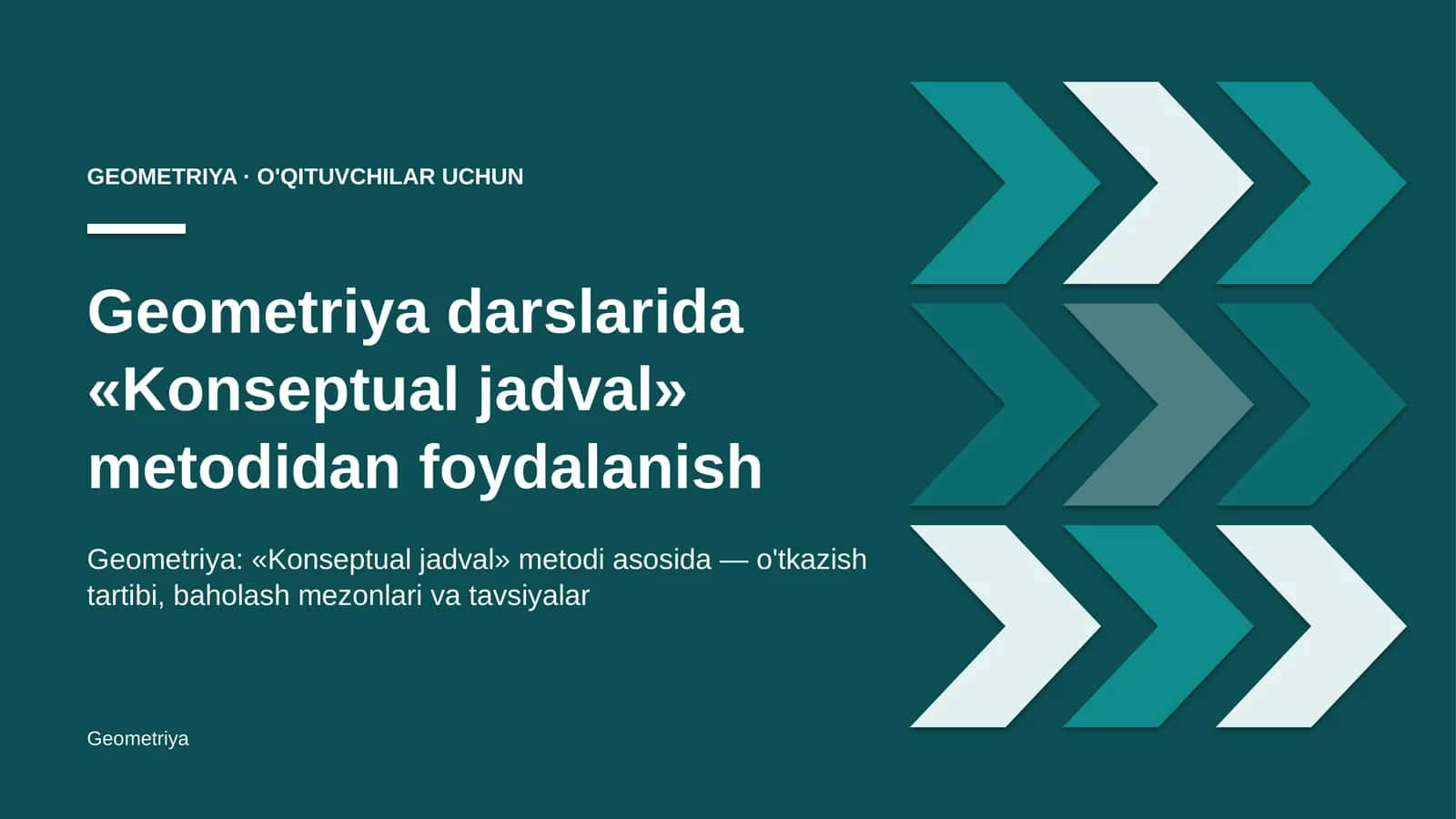 GEOMETRIYA · O'QITUVCHILAR UCHUN

Geometriya darslarida «Konseptual jadval» metodidan foydalanish

Geometriya: «Konseptual jadval» metodi asosida — o'tkazish tartibi, baholash mezonlari va tavsiyalar

Geometriya